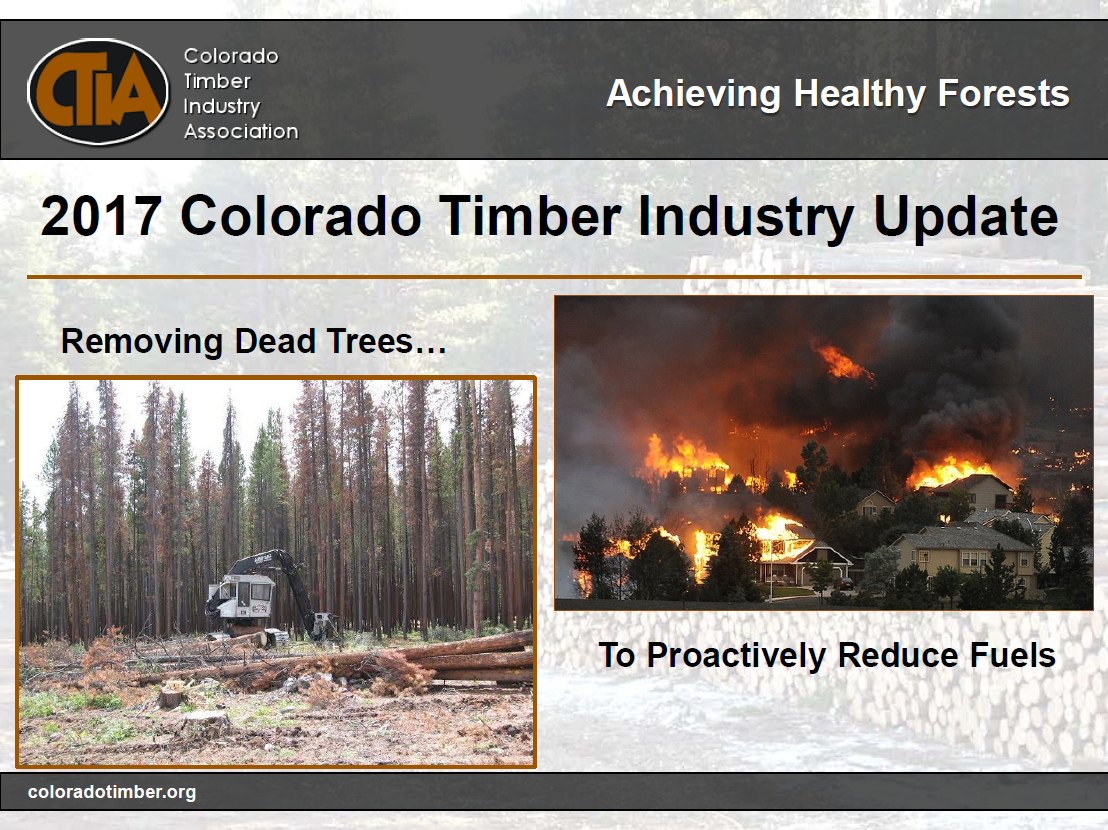 CTIA

Colorado Timber Industry Association

Achieving Healthy Forests

2017 Colorado Timber Industry Update

Removing Dead Trees…

To Proactively Reduce Fuels

coloradotimber.org